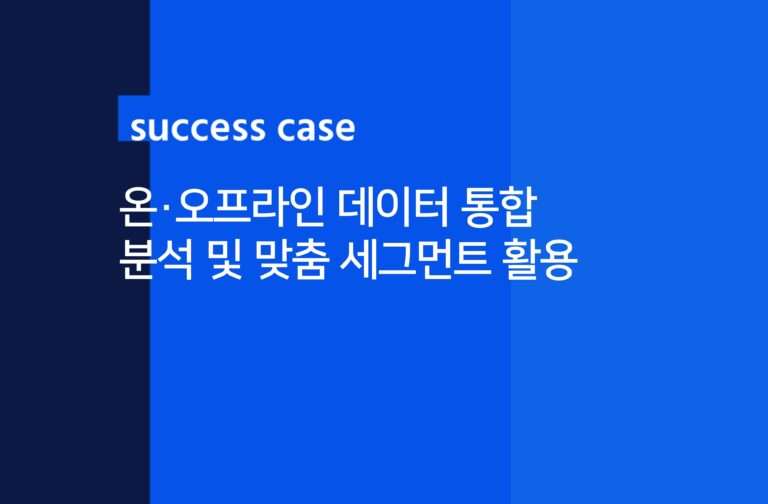 success case

온·오프라인 데이터 통합
분석 및 맞춤 세그먼트 활용